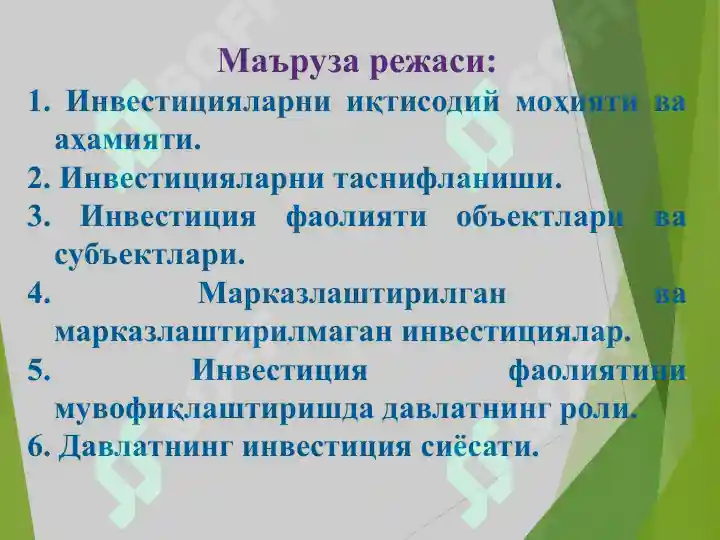 Маъруза режаси:

1. Инвестицияларни иқтисодий моҳияти ва аҳамияти.

2. Инвестицияларни таснифланиши.

3. Инвестиция фаолияти объектлари ва субъектлари.

4. Марказлаштирилган ва марказлаштирилмаган инвестициялар.

5. Инвестиция фаолиятини мувофиқлаштиришда давлатнинг роли.

6. Давлатнинг инвестиция сиёсати.